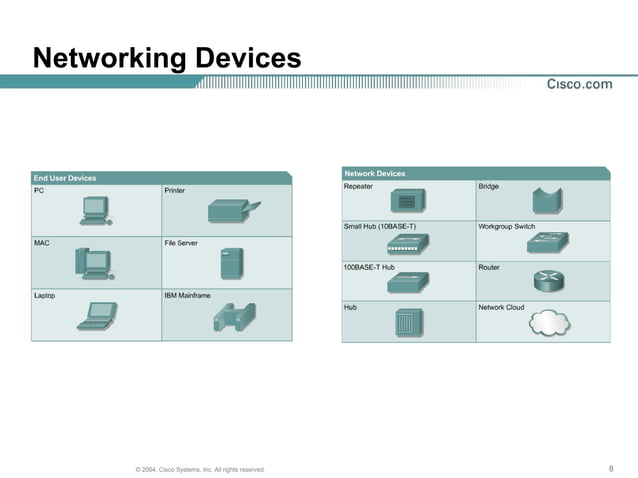 Networking Devices

Cisco.com

| End User Devices | |
|---|---|
| PC | Printer |
| MAC | File Server |
| Laptop | IBM Mainframe |

| Network Devices | |
|---|---|
| Repeater | Bridge |
| Small Hub (10BASE-T) | Workgroup Switch |
| 100BASE-T Hub | Router |
| Hub | Network Cloud |

© 2004, Cisco Systems, Inc. All rights reserved.

8